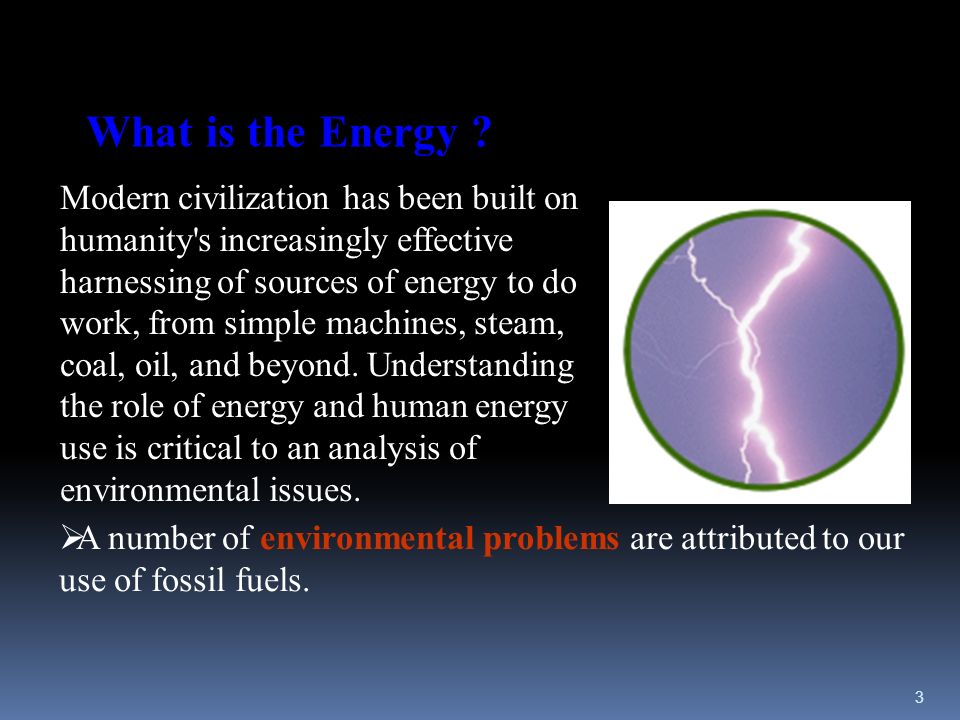 What is the Energy ?

Modern civilization has been built on humanity's increasingly effective harnessing of sources of energy to do work, from simple machines, steam, coal, oil, and beyond. Understanding the role of energy and human energy use is critical to an analysis of environmental issues.

➢A number of environmental problems are attributed to our use of fossil fuels.

3